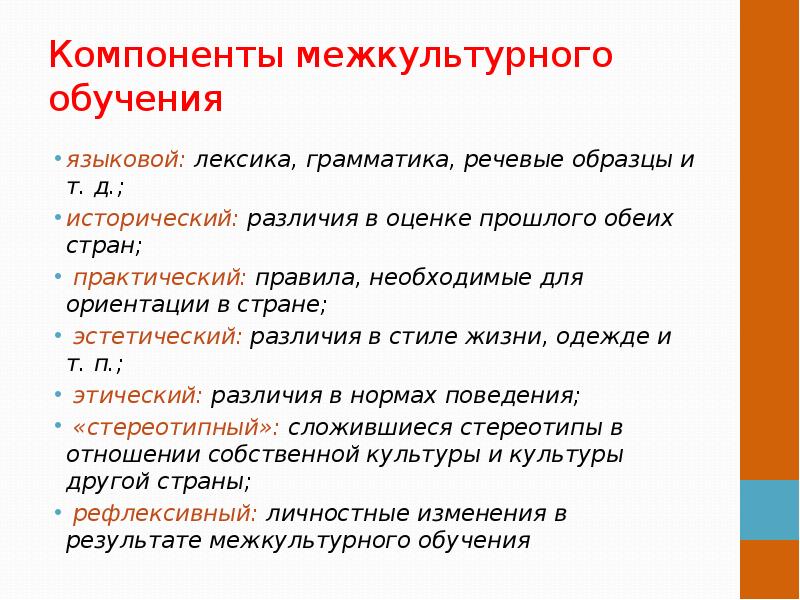 Компоненты межкультурного обучения

• языковой: лексика, грамматика, речевые образцы и т. д.;
• исторический: различия в оценке прошлого обеих стран;
• практический: правила, необходимые для ориентации в стране;
• эстетический: различия в стиле жизни, одежде и т. п.;
• этический: различия в нормах поведения;
• «стереотипный»: сложившиеся стереотипы в отношении собственной культуры и культуры другой страны;
• рефлексивный: личностные изменения в результате межкультурного обучения